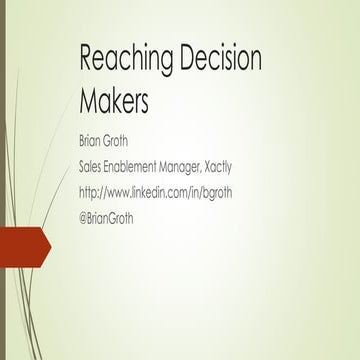 Reaching Decision Makers

Brian Groth

Sales Enablement Manager, Xactly

http://www.linkedin.com/in/bgroth

@BrianGroth